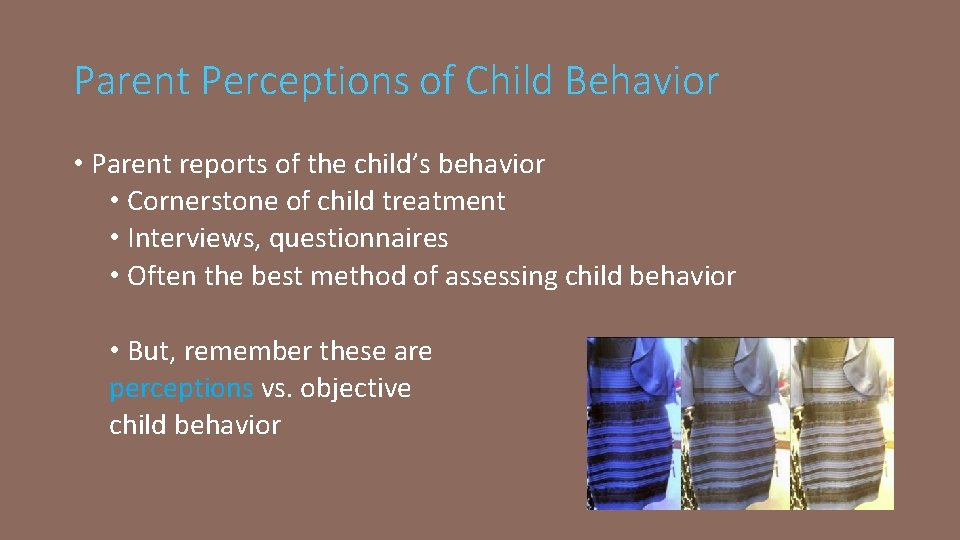 Parent Perceptions of Child Behavior

• Parent reports of the child's behavior
• Cornerstone of child treatment
• Interviews, questionnaires
• Often the best method of assessing child behavior

• But, remember these are perceptions vs. objective child behavior